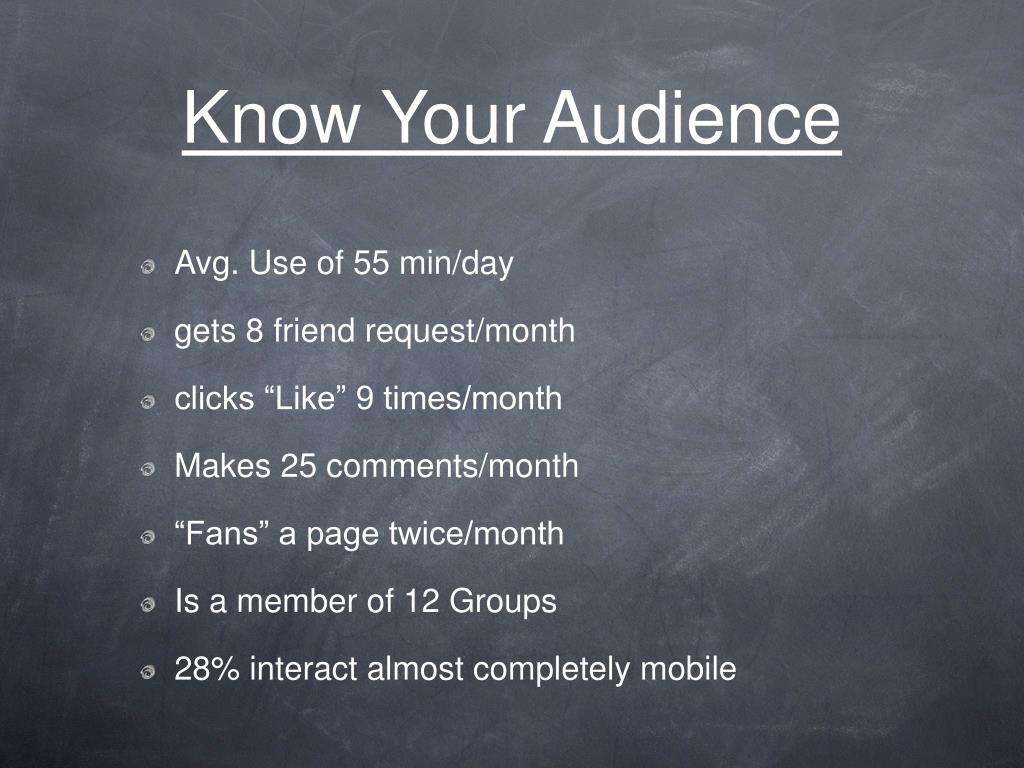 Know Your Audience

Avg. Use of 55 min/day

gets 8 friend request/month

clicks “Like” 9 times/month

Makes 25 comments/month

“Fans” a page twice/month

Is a member of 12 Groups

28% interact almost completely mobile